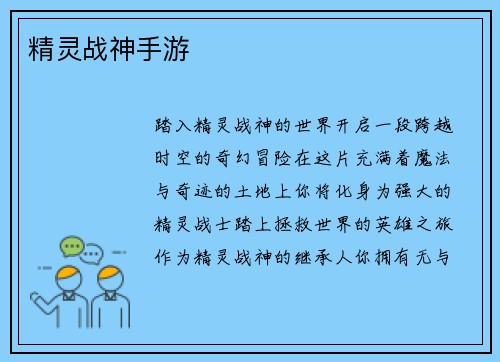 精灵战神手游

踏入精灵战神的世界开启一段跨越时空的奇幻冒险在这片充满着魔法与奇迹的土地上你将化身为强大的精灵战士踏上拯救世界的英雄之旅作为精灵战神的继承人你拥有无与